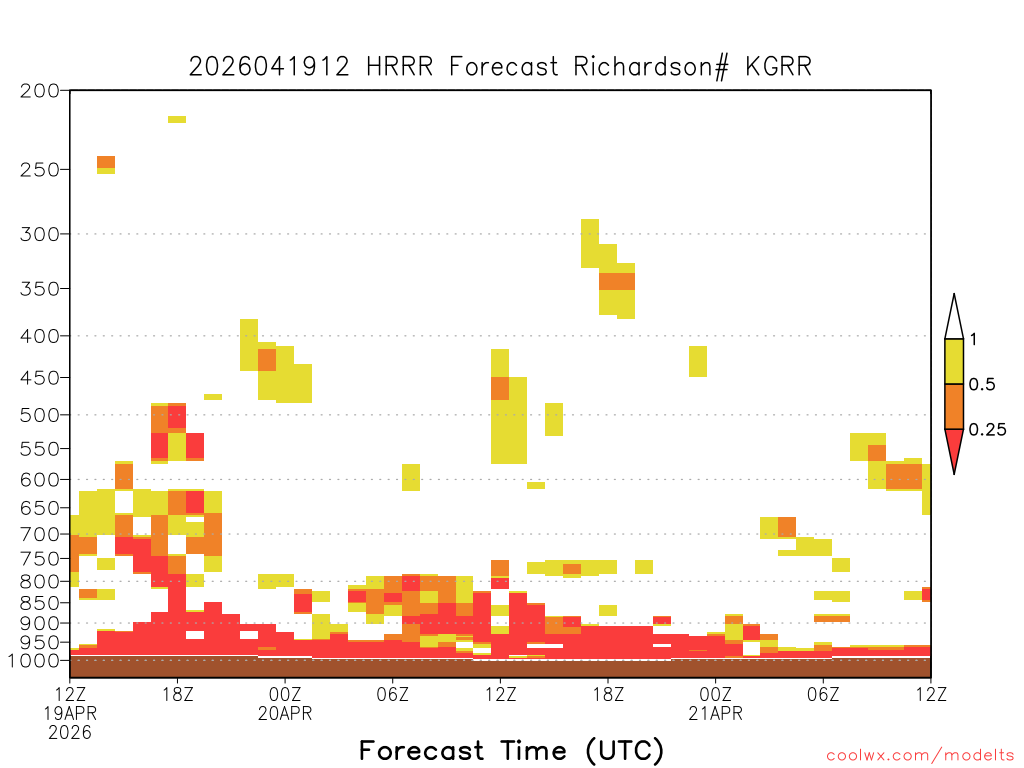 2026041912 HRRR Forecast Richardson# KGRR

200
250
300
350
400
450
500
550
600
650
700
750
800
850
900
950
1000

1
0.5
0.25

12Z
19APR
2026
18Z
00Z
20APR
06Z
12Z
18Z
00Z
21APR
06Z
12Z

Forecast Time (UTC)

coolwx.com/modelts